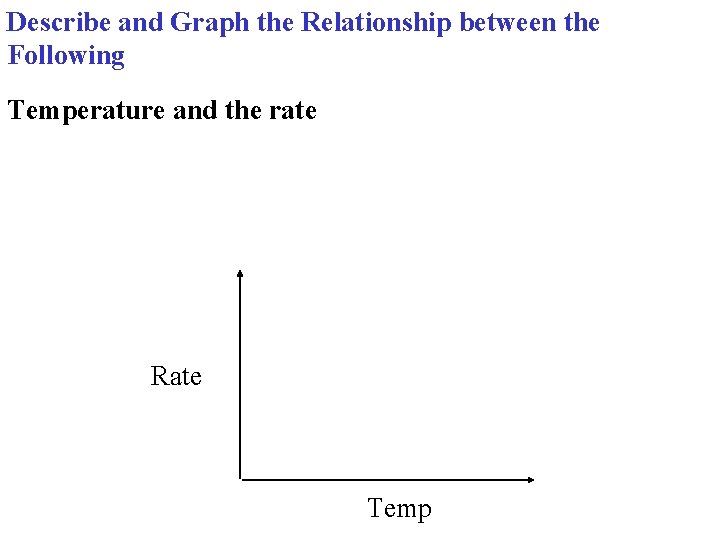 Describe and Graph the Relationship between the Following

Temperature and the rate

Rate

Temp